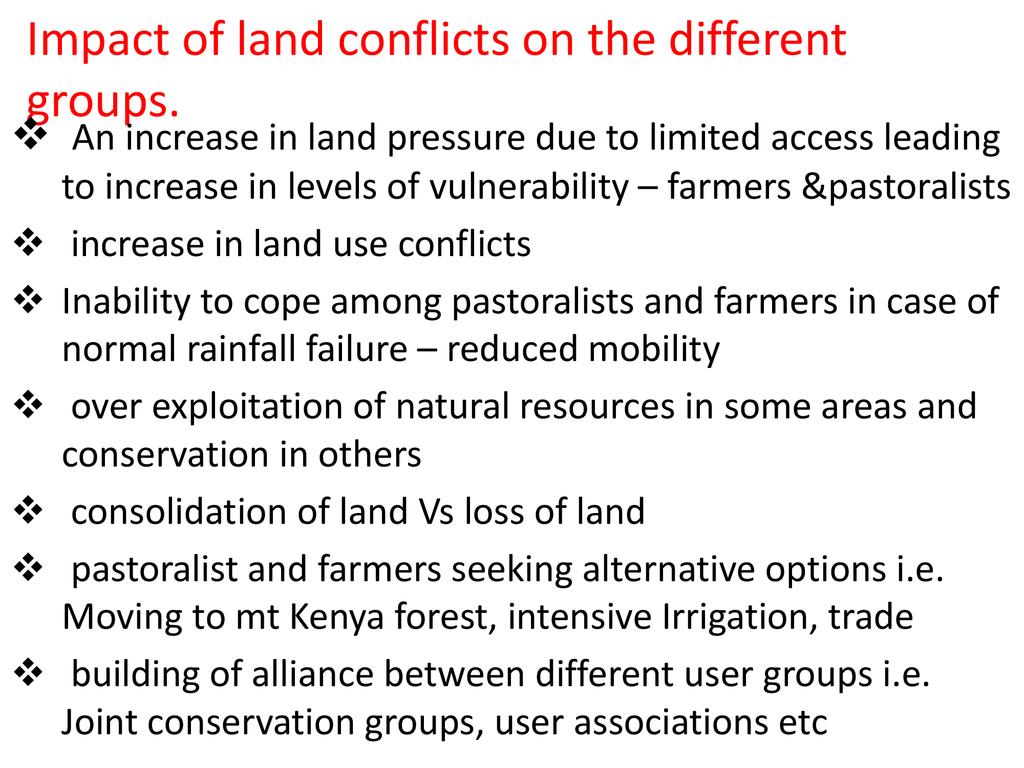 Impact of land conflicts on the different groups.

❖ An increase in land pressure due to limited access leading to increase in levels of vulnerability – farmers &pastoralists

❖ increase in land use conflicts

❖ Inability to cope among pastoralists and farmers in case of normal rainfall failure – reduced mobility

❖ over exploitation of natural resources in some areas and conservation in others

❖ consolidation of land Vs loss of land

❖ pastoralist and farmers seeking alternative options i.e. Moving to mt Kenya forest, intensive Irrigation, trade

❖ building of alliance between different user groups i.e. Joint conservation groups, user associations etc